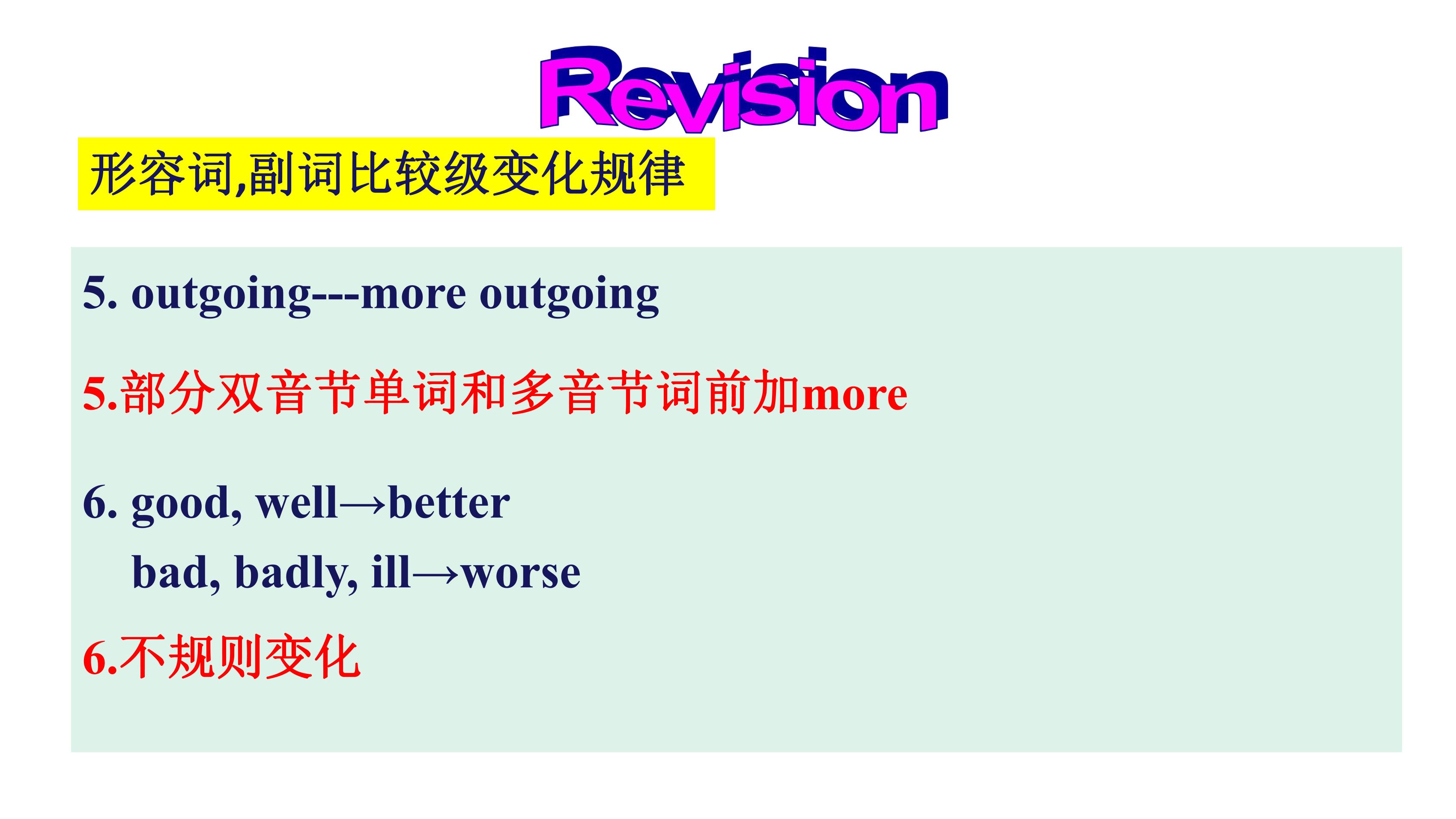 Revision

形容词,副词比较级变化规律

5. outgoing---more outgoing

5.部分双音节单词和多音节词前加more

6. good, well→better
bad, badly, ill→worse

6.不规则变化